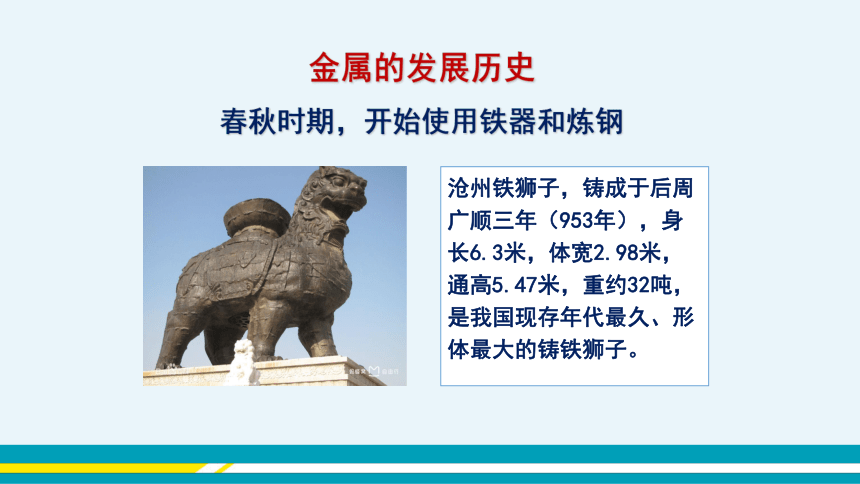 金属的发展历史

春秋时期，开始使用铁器和炼钢

沧州铁狮子，铸成于后周广顺三年（953年），身长6.3米，体宽2.98米，通高5.47米，重约32吨，是我国现存年代最久、形体最大的铸铁狮子。